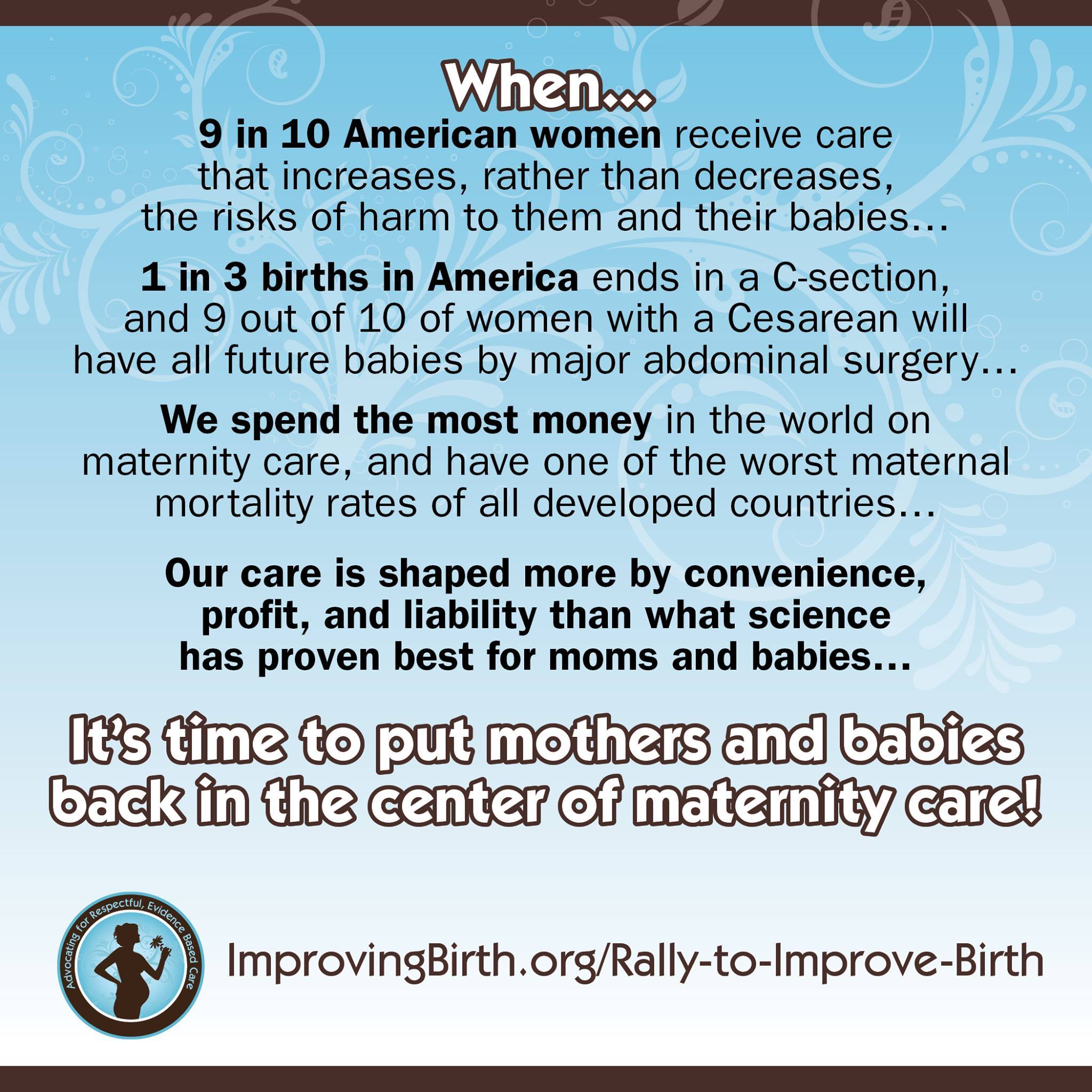 When...

9 in 10 American women receive care that increases, rather than decreases, the risks of harm to them and their babies...

1 in 3 births in America ends in a C-section, and 9 out of 10 of women with a Cesarean will have all future babies by major abdominal surgery...

We spend the most money in the world on maternity care, and have one of the worst maternal mortality rates of all developed countries...

Our care is shaped more by convenience, profit, and liability than what science has proven best for moms and babies...

It's time to put mothers and babies back in the center of maternity care!

Advocating for Respectful, Evidence Based Care

ImprovingBirth.org/Rally-to-Improve-Birth